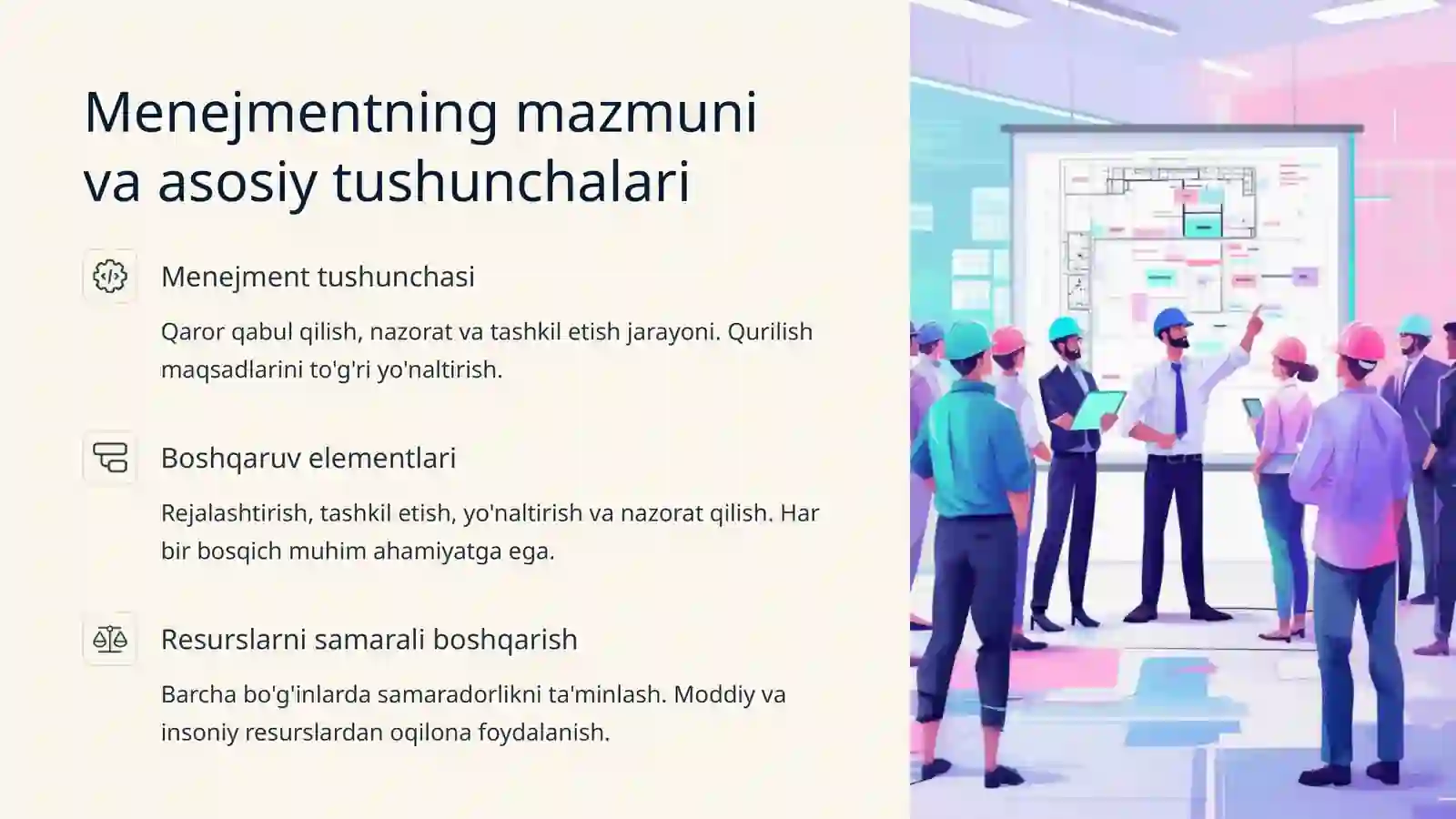 Menejmentning mazmuni va asosiy tushunchalari

Menejment tushunchasi

Qaror qabul qilish, nazorat va tashkil etish jarayoni. Qurilish maqsadlarini to'g'ri yo'naltirish.

Boshqaruv elementlari

Rejalashtirish, tashkil etish, yo'naltirish va nazorat qilish. Har bir bosqich muhim ahamiyatga ega.

Resurslarni samarali boshqarish

Barcha bo'g'inlarda samaradorlikni ta'minlash. Moddiy va insoniy resurslardan oqilona foydalanish.